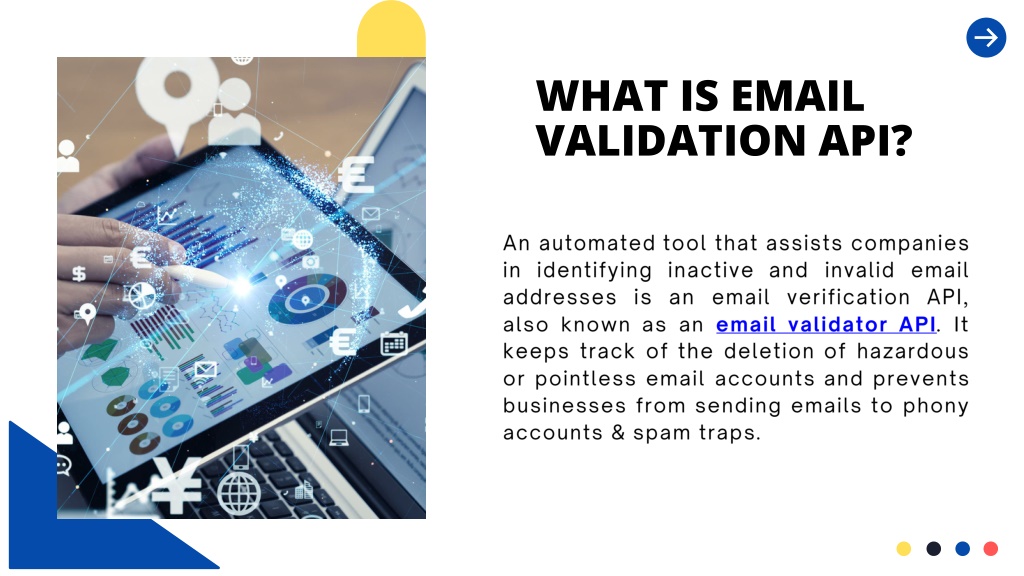 WHAT IS EMAIL VALIDATION API?

An automated tool that assists companies in identifying inactive and invalid email addresses is an email verification API, also known as an email validator API. It keeps track of the deletion of hazardous or pointless email accounts and prevents businesses from sending emails to phony accounts & spam traps.